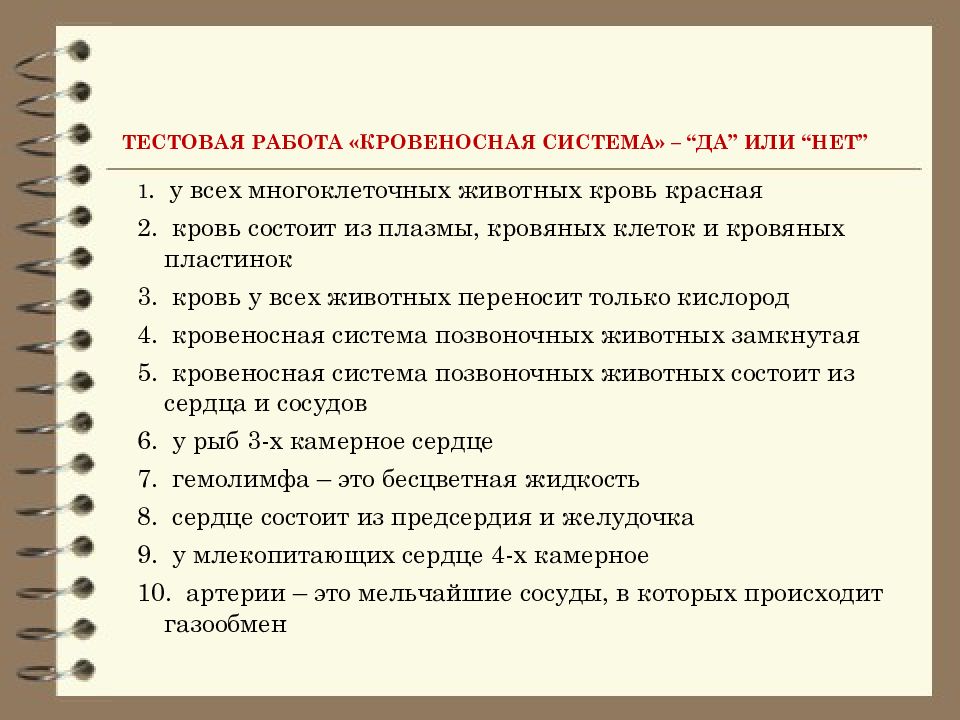 ТЕСТОВАЯ РАБОТА «КРОВЕНОСНАЯ СИСТЕМА» – “ДА” ИЛИ “НЕТ”

1. у всех многоклеточных животных кровь красная
2. кровь состоит из плазмы, кровяных клеток и кровяных пластинок
3. кровь у всех животных переносит только кислород
4. кровеносная система позвоночных животных замкнутая
5. кровеносная система позвоночных животных состоит из сердца и сосудов
6. у рыб 3-х камерное сердце
7. гемолимфа – это бесцветная жидкость
8. сердце состоит из предсердия и желудочка
9. у млекопитающих сердце 4-х камерное
10. артерии – это мельчайшие сосуды, в которых происходит газообмен